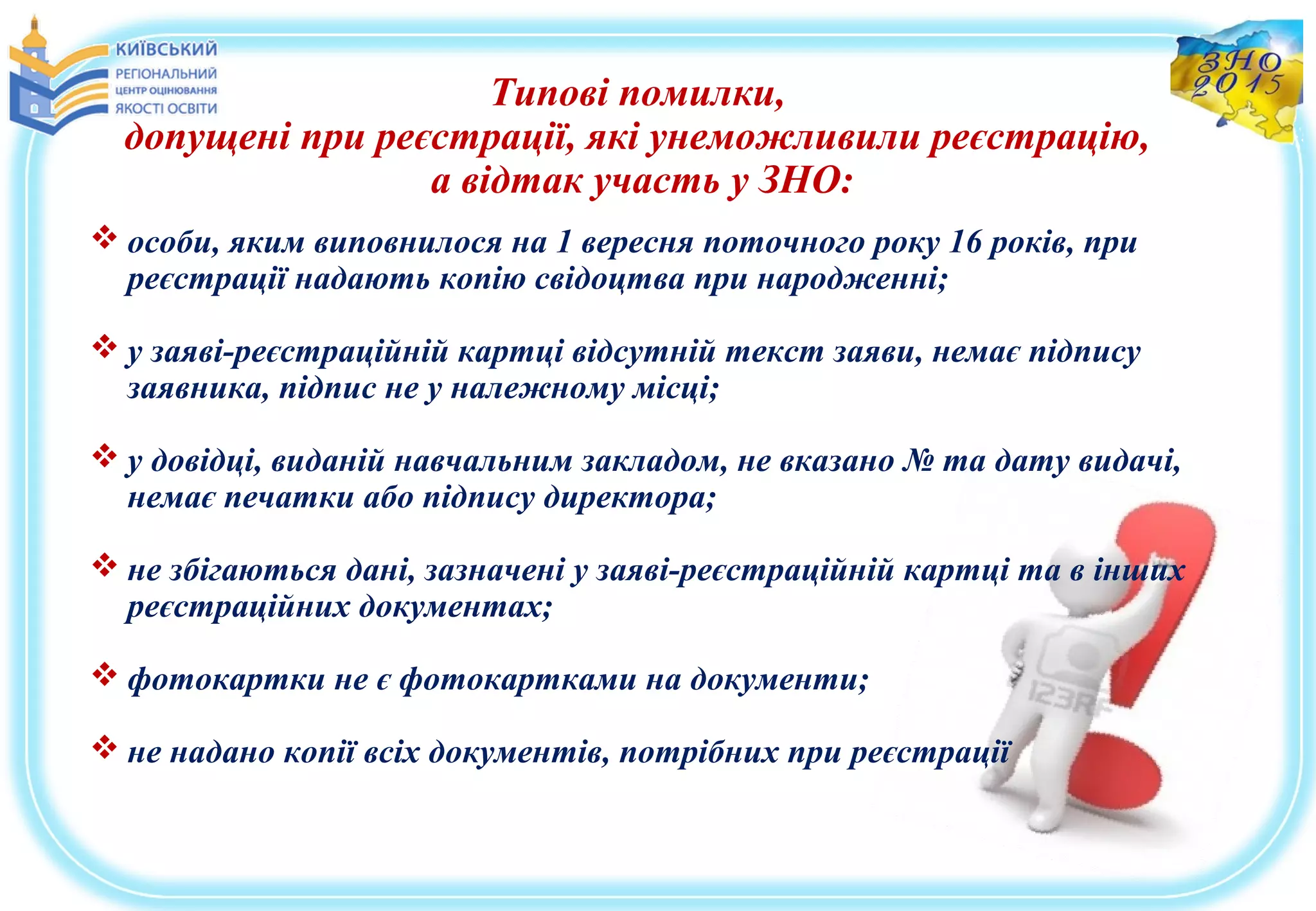 КИЇВСЬКИЙ
РЕГІОНАЛЬНИЙ
ЦЕНТР ОЦІНЮВАННЯ
ЯКОСТІ ОСВІТИ

ЗНО
2015

Типові помилки,
допущені при реєстрації, які унеможливили реєстрацію,
а відтак участь у ЗНО:

❖ особи, яким виповнилося на 1 вересня поточного року 16 років, при реєстрації надають копію свідоцтва при народженні;

❖ у заяві-реєстраційній картці відсутній текст заяви, немає підпису заявника, підпис не у належному місці;

❖ у довідці, виданій навчальним закладом, не вказано № та дату видачі, немає печатки або підпису директора;

❖ не збігаються дані, зазначені у заяві-реєстраційній картці та в інших реєстраційних документах;

❖ фотокартки не є фотокартками на документи;

❖ не надано копії всіх документів, потрібних при реєстрації

123RF